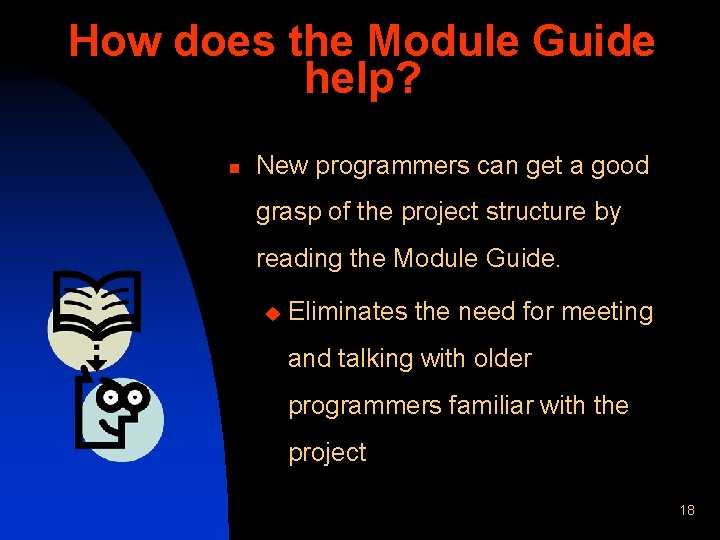 How does the Module Guide help?

New programmers can get a good grasp of the project structure by reading the Module Guide.

Eliminates the need for meeting and talking with older programmers familiar with the project

18